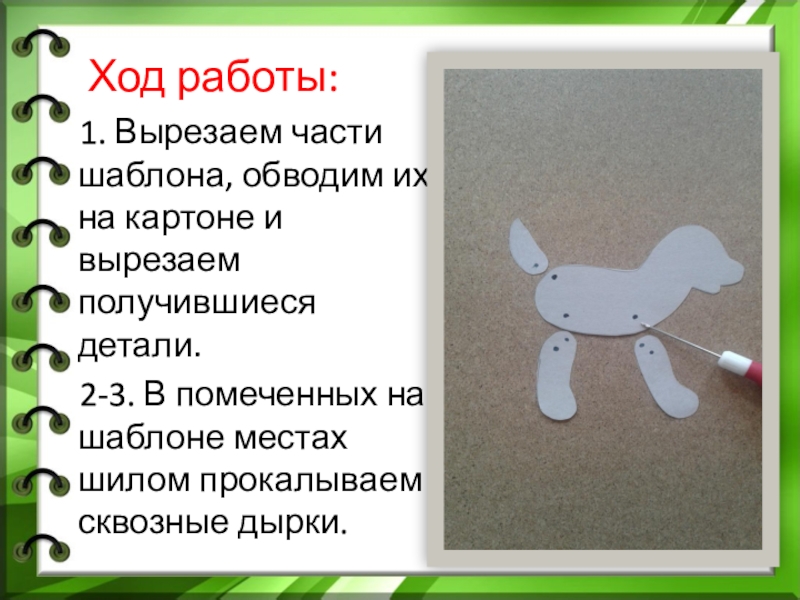 Ход работы:

1. Вырезаем части шаблона, обводим их на картоне и вырезаем получившиеся детали.

2-3. В помеченных на шаблоне местах шилом прокалываем сквозные дырки.